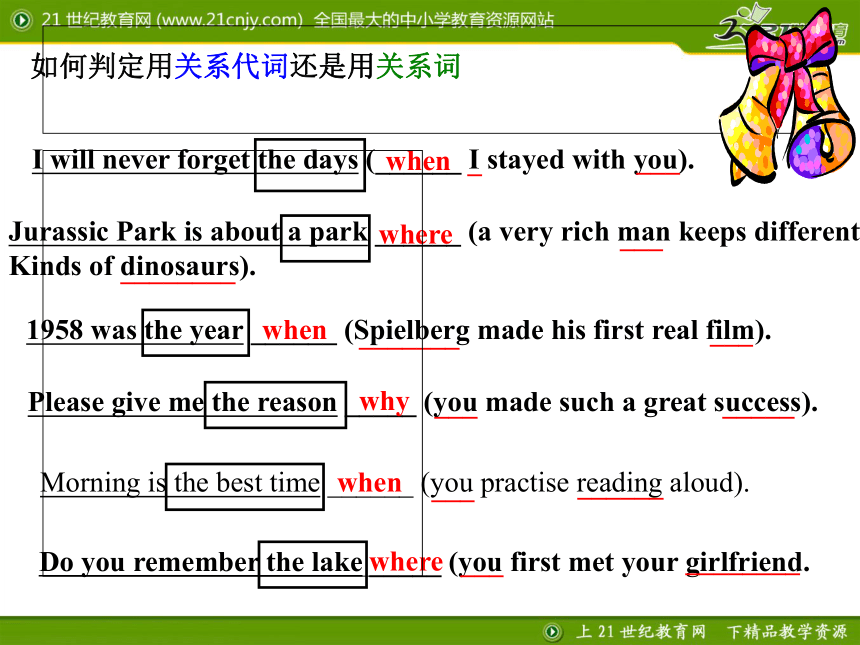 21 世纪教育网 (www.21cnjy.com) 全国最大的中小学教育资源网站

如何判定用关系代词还是用关系词

I will never forget the days ( when I stayed with you).

Jurassic Park is about a park where (a very rich man keeps different Kinds of dinosaurs).

1958 was the year when (Spielberg made his first real film).

Please give me the reason why (you made such a great success).

Morning is the best time when (you practise reading aloud).

Do you remember the lake where (you first met your girlfriend.

上 21 世纪教育网 下精品教学资源